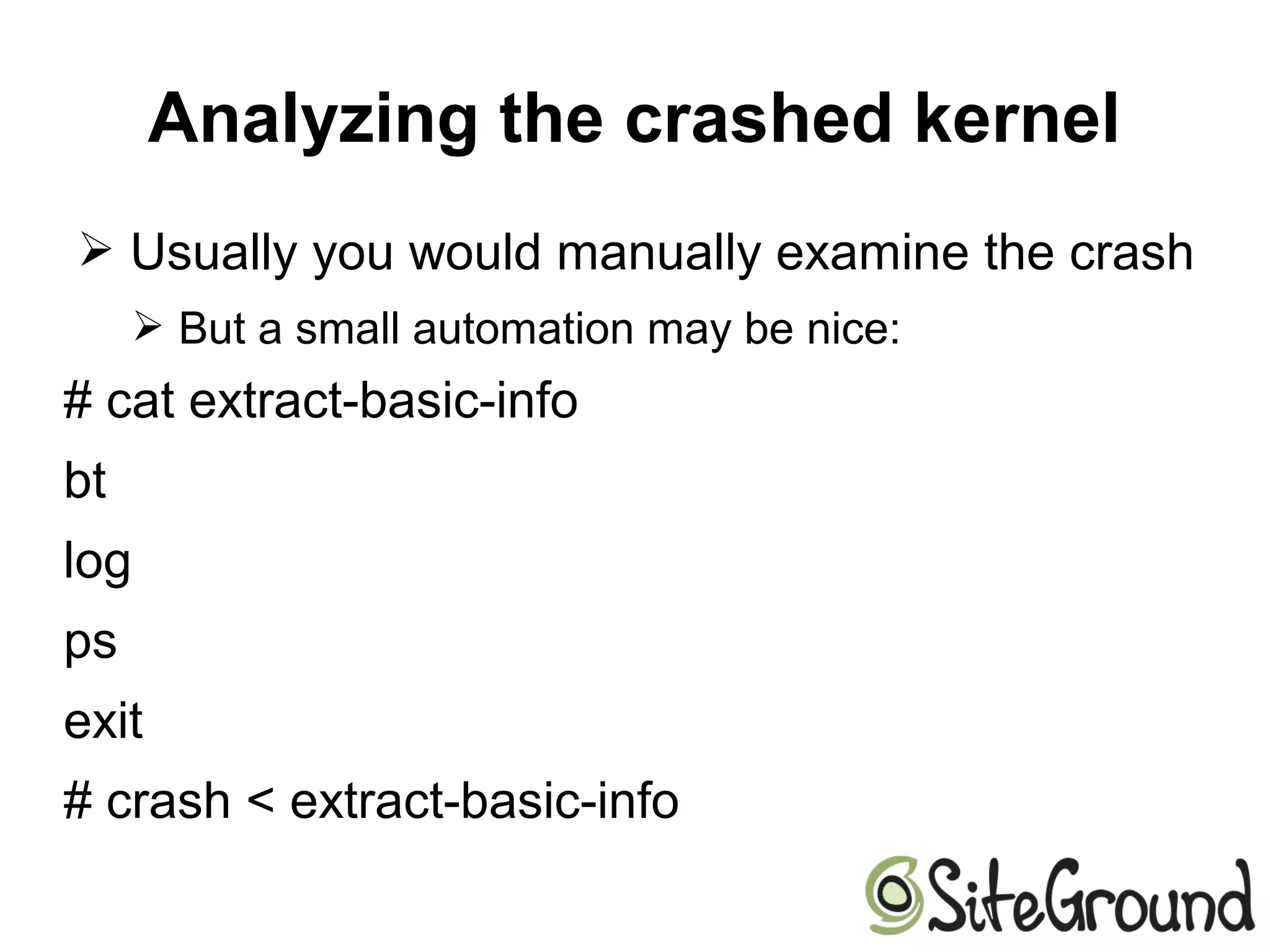 Analyzing the crashed kernel

➢ Usually you would manually examine the crash

➢ But a small automation may be nice:

# cat extract-basic-info

bt

log

ps

exit

# crash < extract-basic-info

SiteGround